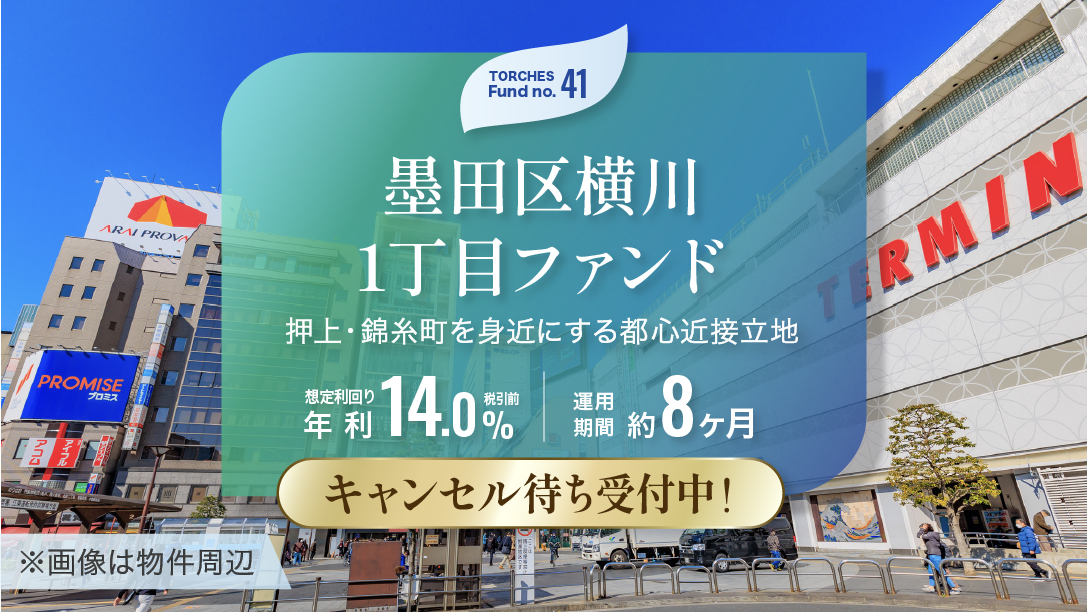 TORCHES Fund no. 41

墨田区横川
1丁目ファンド

押上・錦糸町を身近にする都心近接立地

想定利回り 年利 14.0% 税引前

運用期間 約8ヶ月

キャンセル待ち受付中!

※画像は物件周辺

ARAI PROVA

PROMISE プロミス

アコム

アイフル

TERMIN